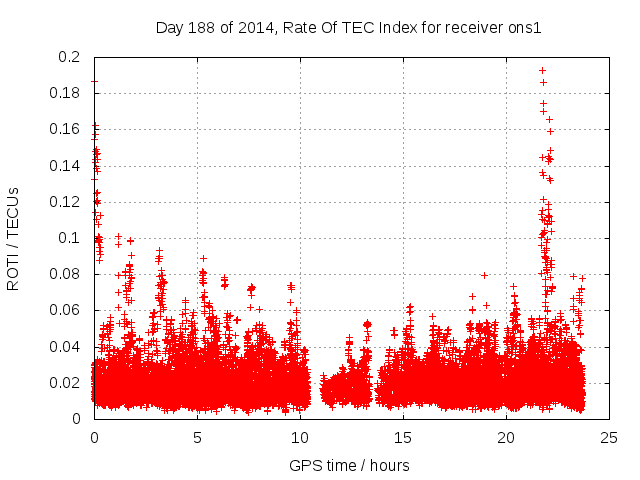 Day 188 of 2014, Rate Of TEC Index for receiver ons1

ROTI / TECUs

0.2
0.18
0.16
0.14
0.12
0.1
0.08
0.06
0.04
0.02
0

0
5
10
15
20
25

GPS time / hours